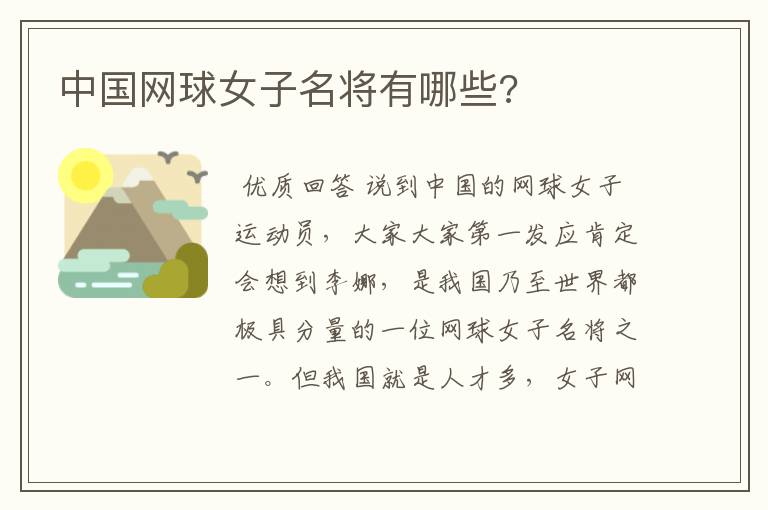 中国网球女子名将有哪些?

优质回答 说到中国的网球女子运动员，大家大家第一发应肯定会想到李娜，是我国乃至世界都极具分量的一位网球女子名将之一。但我国就是人才多，女子网